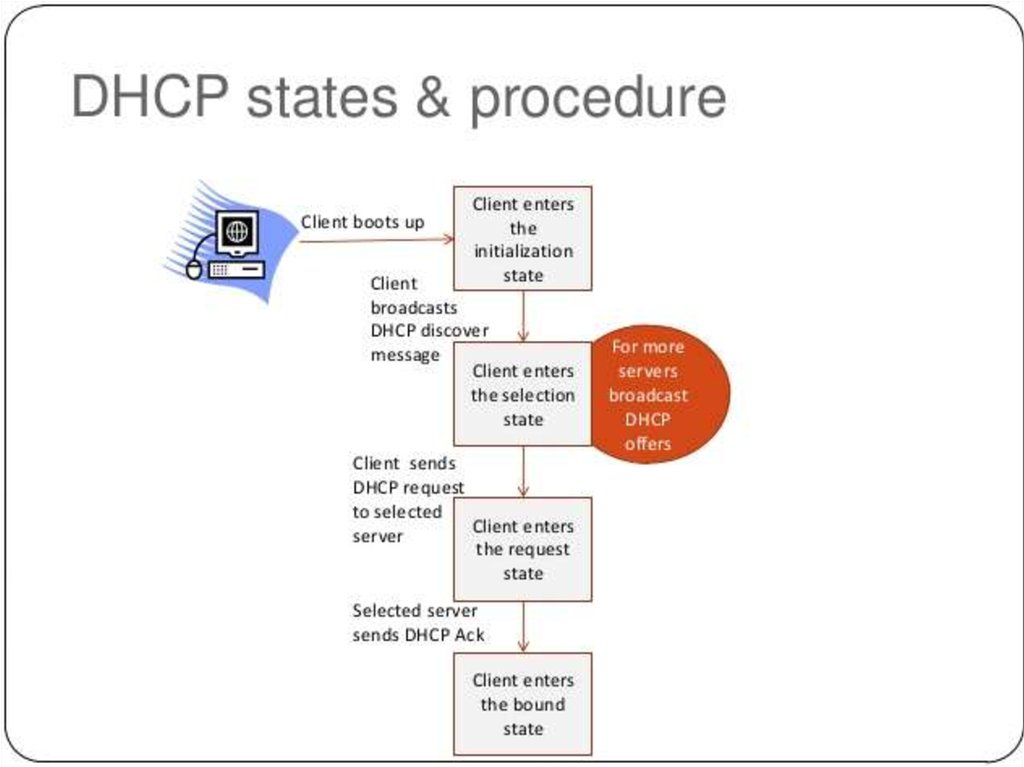 DHCP states & procedure

Client boots up

Client enters the initialization state

Client broadcasts DHCP discover message

Client enters the selection state

For more servers broadcast DHCP offers

Client sends DHCP request to selected server

Client enters the request state

Selected server sends DHCP Ack

Client enters the bound state